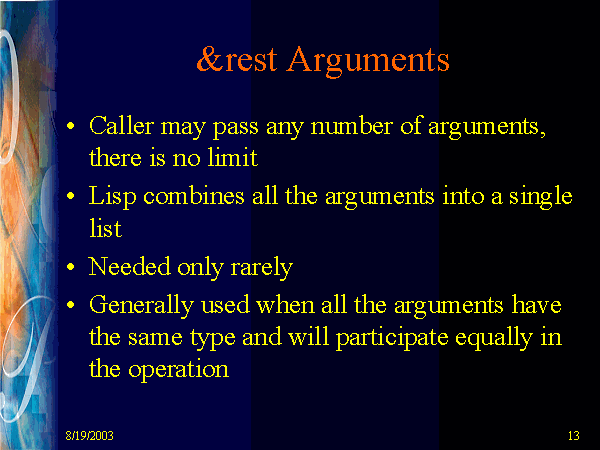 &rest Arguments

• Caller may pass any number of arguments, there is no limit
• Lisp combines all the arguments into a single list
• Needed only rarely
• Generally used when all the arguments have the same type and will participate equally in the operation

8/19/2003

13